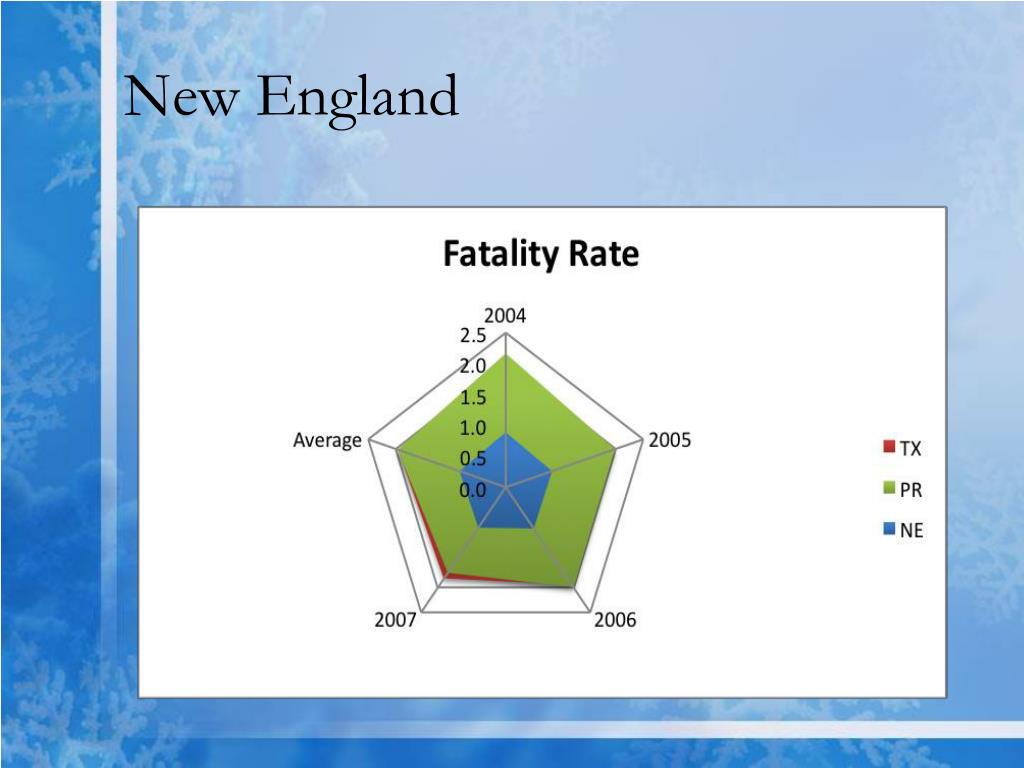 New England

Fatality Rate

2004
2.5
2.0
1.5
1.0
0.5
0.0
2005
2006
2007
Average

TX
PR
NE